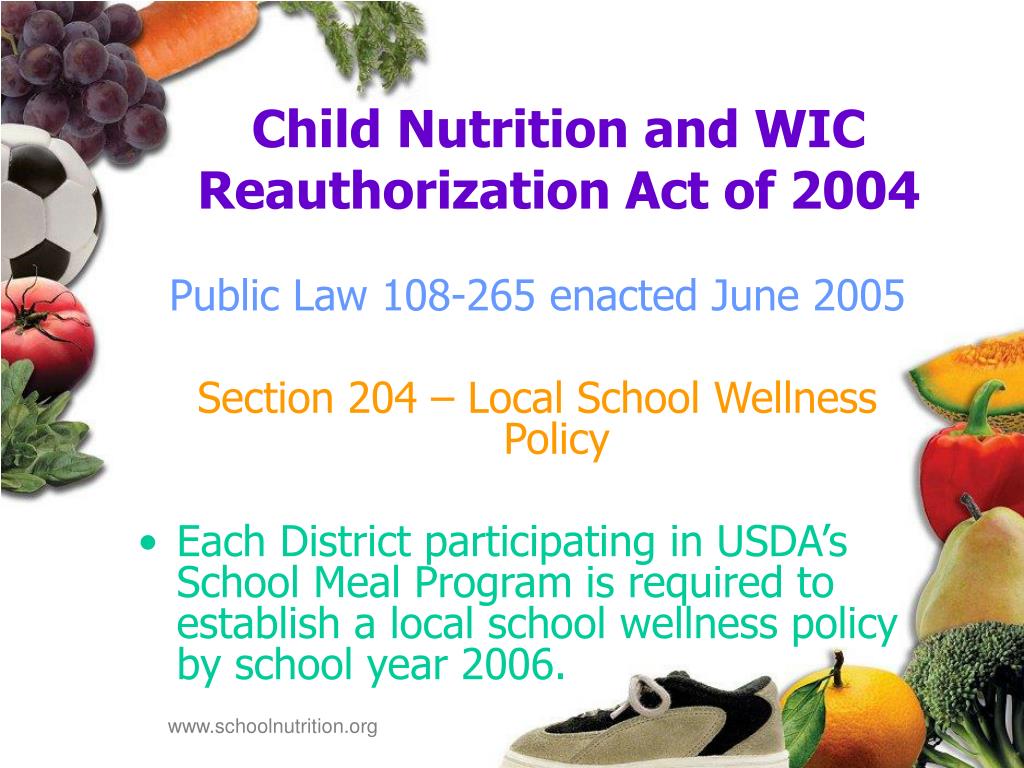 Child Nutrition and WIC Reauthorization Act of 2004

Public Law 108-265 enacted June 2005

Section 204 – Local School Wellness Policy

• Each District participating in USDA’s School Meal Program is required to establish a local school wellness policy by school year 2006.

www.schoolnutrition.org